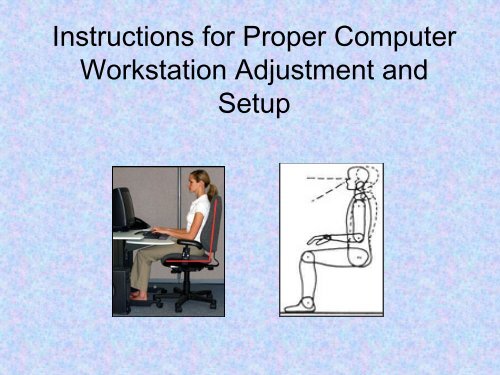 Instructions for Proper Computer Workstation Adjustment and Setup